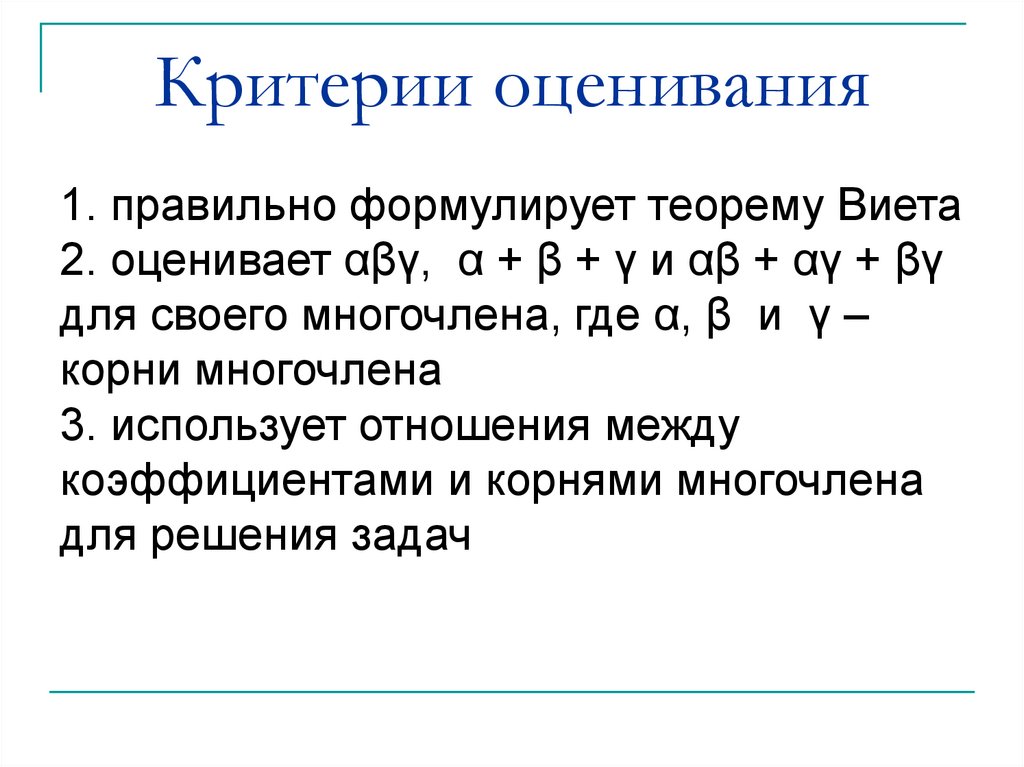 Критерии оценивания

1. правильно формулирует теорему Виета
2. оценивает $\alpha\beta\gamma$, $\alpha + \beta + \gamma$ и $\alpha\beta + \alpha\gamma + \beta\gamma$ для своего многочлена, где $\alpha$, $\beta$ и $\gamma$ – корни многочлена
3. использует отношения между коэффициентами и корнями многочлена для решения задач